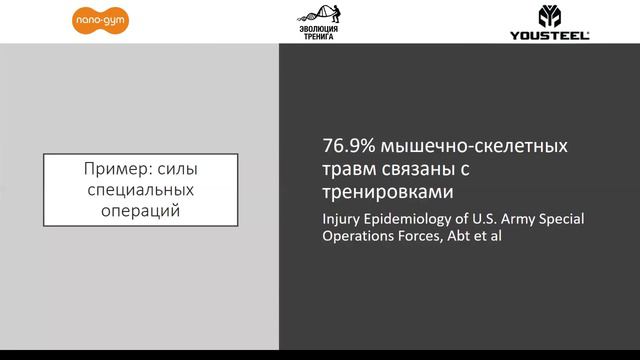 nano-gym

ЭВОЛЮЦИЯ ТРЕНИГА

YOUSTEEL

Пример: силы специальных операций

76.9% мышечно-скелетных травм связаны с тренировками

Injury Epidemiology of U.S. Army Special Operations Forces, Abt et al